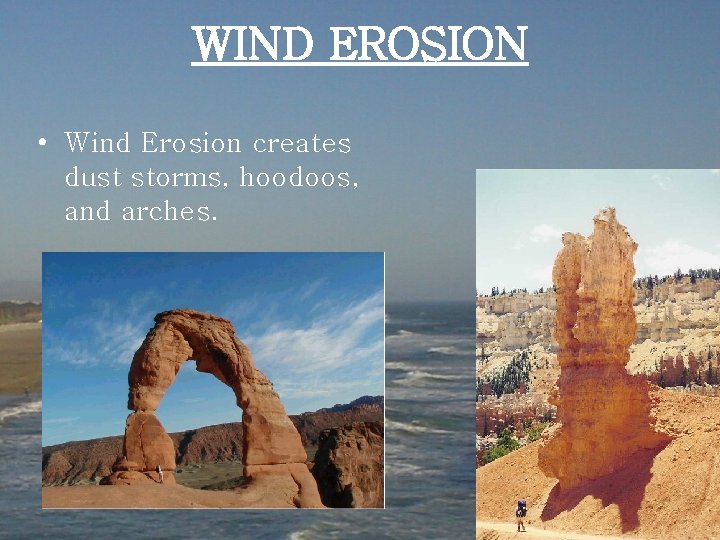 WIND EROSION

• Wind Erosion creates dust storms, hoodoos, and arches.